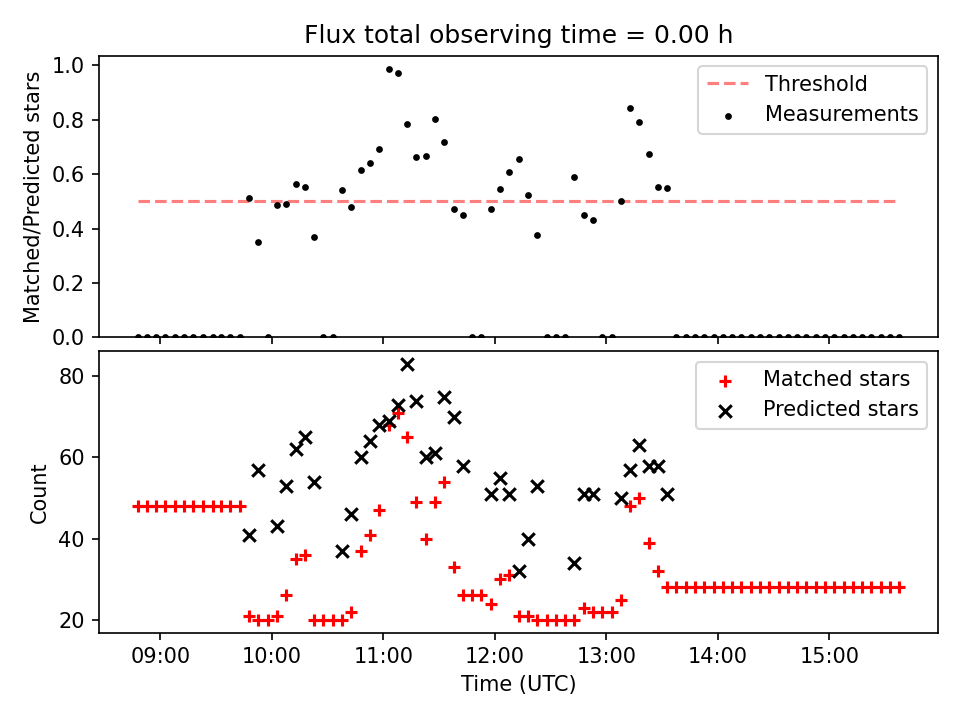 Flux total observing time = 0.00 h

Matched/Predicted stars
1.0
0.8
0.6
0.4
0.2
0.0

Threshold
Measurements

Count
80
60
40
20

Matched stars
Predicted stars

09:00
10:00
11:00
12:00
13:00
14:00
15:00
Time (UTC)